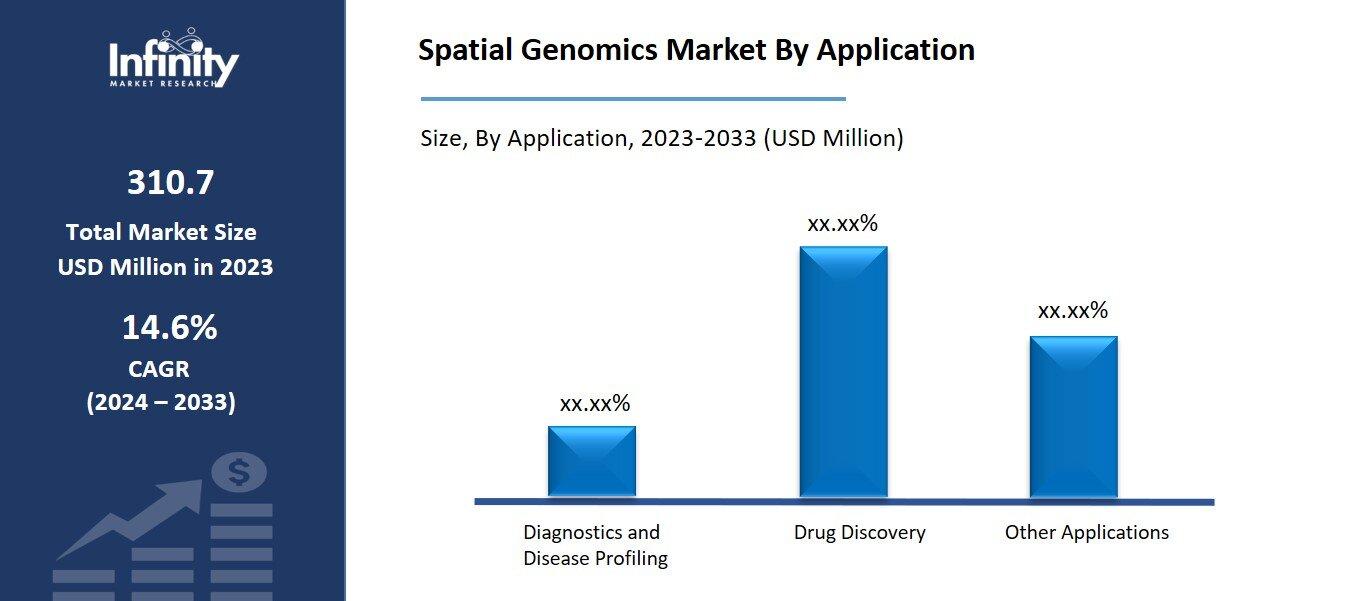 Infinity
MARKET RESEARCH

310.7
Total Market Size USD Million in 2023

14.6%
CAGR
(2024 – 2033)

$

Spatial Genomics Market By Application

Size, By Application, 2023-2033 (USD Million)

xx.xx%
xx.xx%
xx.xx%

Diagnostics and Disease Profiling
Drug Discovery
Other Applications